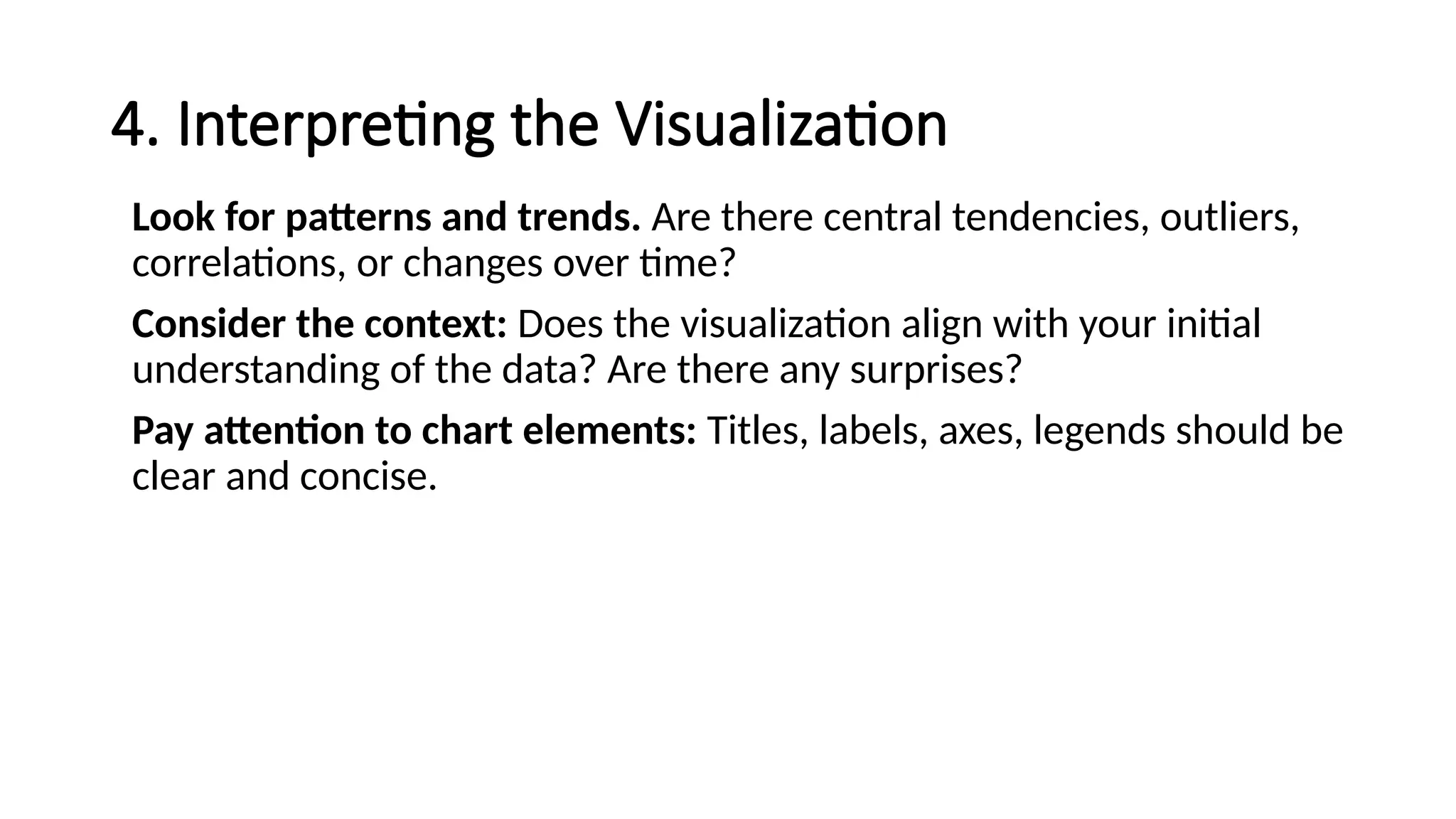 4. Interpreting the Visualization

Look for patterns and trends. Are there central tendencies, outliers, correlations, or changes over time?

Consider the context: Does the visualization align with your initial understanding of the data? Are there any surprises?

Pay attention to chart elements: Titles, labels, axes, legends should be clear and concise.